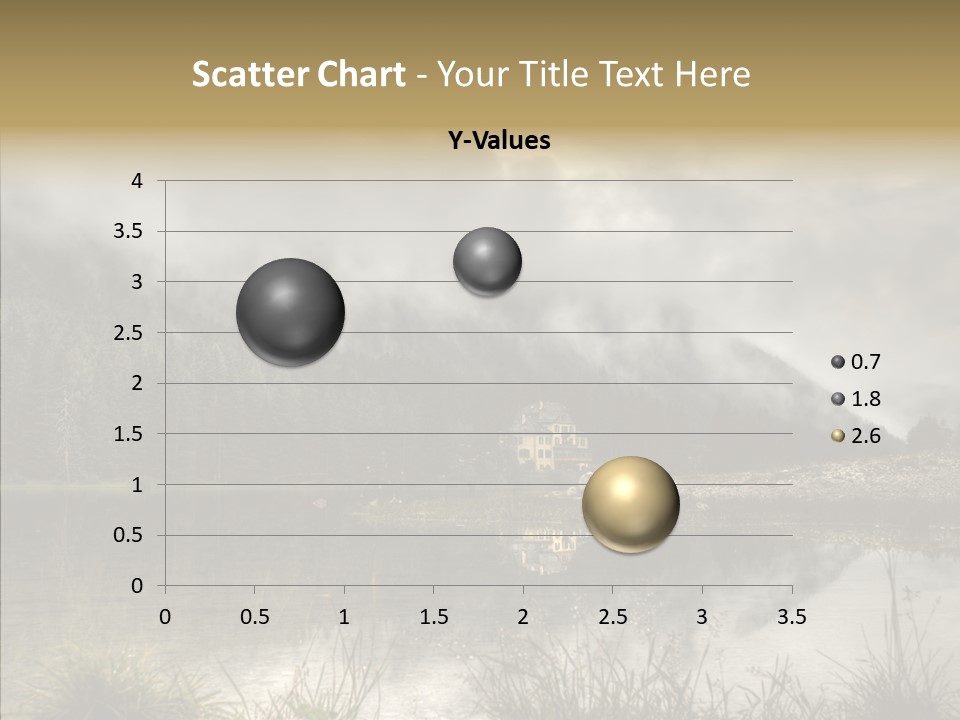 Scatter Chart - Your Title Text Here

Y-Values

4
3.5
3
2.5
2
1.5
1
0.5
0

0 0.5 1 1.5 2 2.5 3 3.5

0.7
1.8
2.6